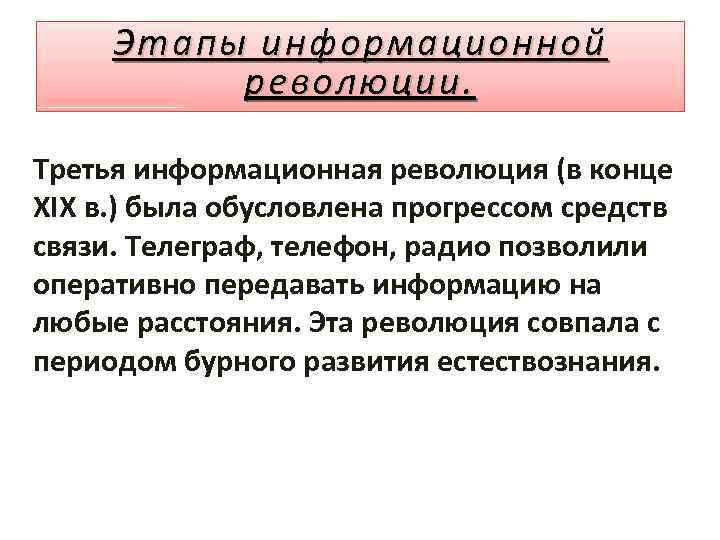 Этапы информационной революции.

Третья информационная революция (в конце XIX в.) была обусловлена прогрессом средств связи. Телеграф, телефон, радио позволили оперативно передавать информацию на любые расстояния. Эта революция совпала с периодом бурного развития естествознания.